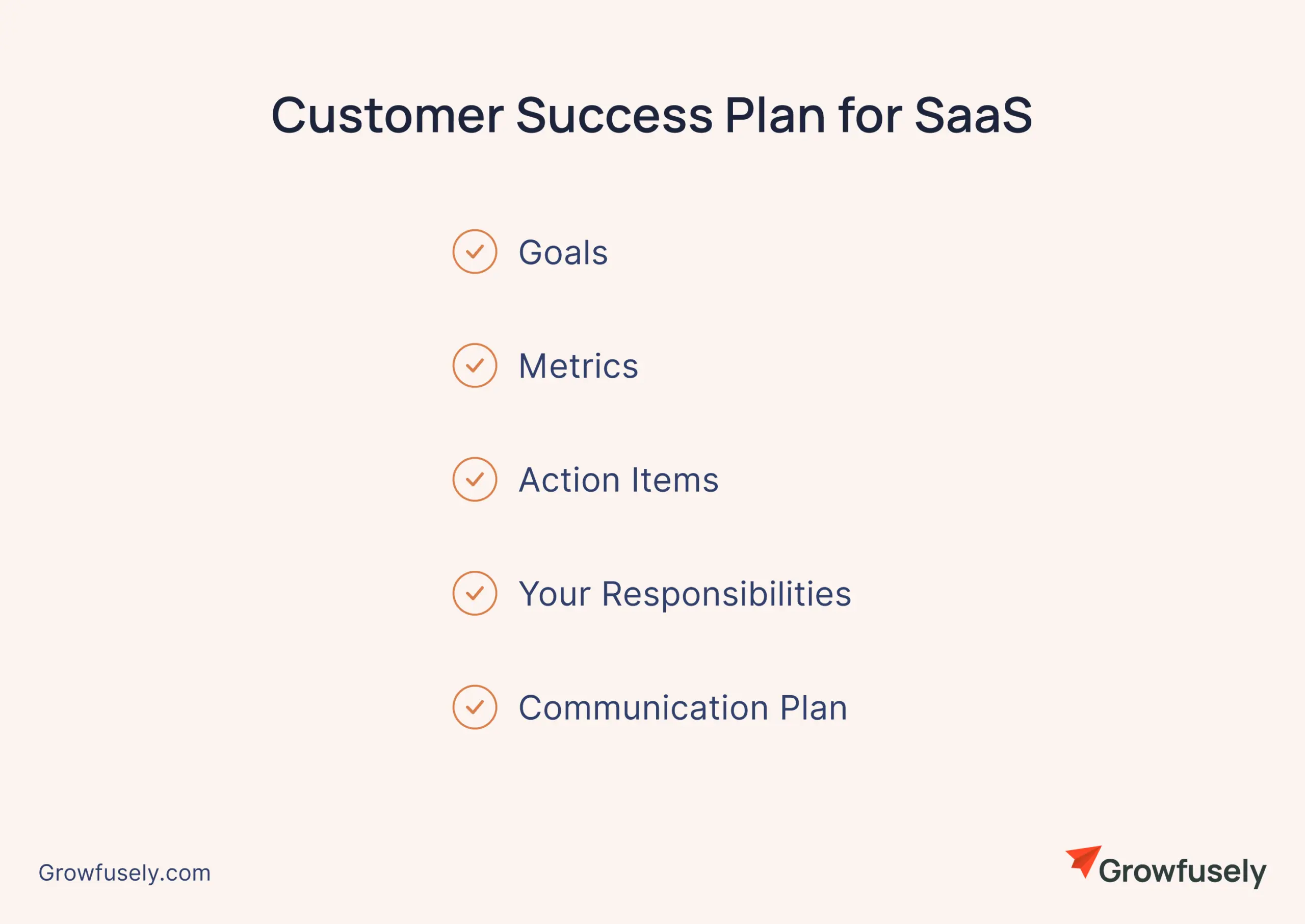 Customer Success Plan for SaaS

Goals

Metrics

Action Items

Your Responsibilities

Communication Plan

Growfusely.com

Growfusely